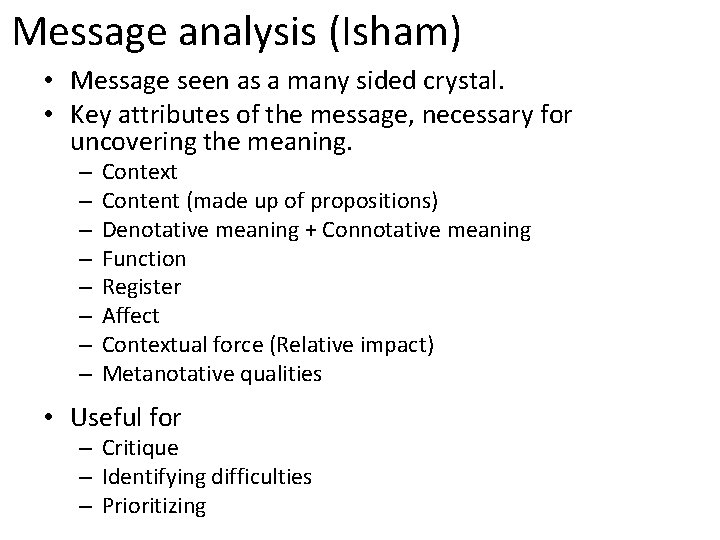 Message analysis (Isham)

• Message seen as a many sided crystal.
• Key attributes of the message, necessary for uncovering the meaning.
– Context
– Content (made up of propositions)
– Denotative meaning + Connotative meaning
– Function
– Register
– Affect
– Contextual force (Relative impact)
– Metanotative qualities

• Useful for
– Critique
– Identifying difficulties
– Prioritizing